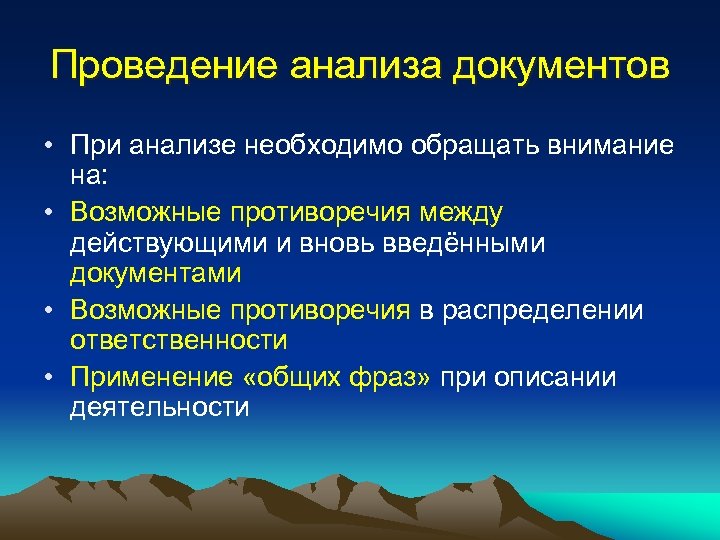 Проведение анализа документов

• При анализе необходимо обращать внимание на:
• Возможные противоречия между действующими и вновь введёнными документами
• Возможные противоречия в распределении ответственности
• Применение «общих фраз» при описании деятельности